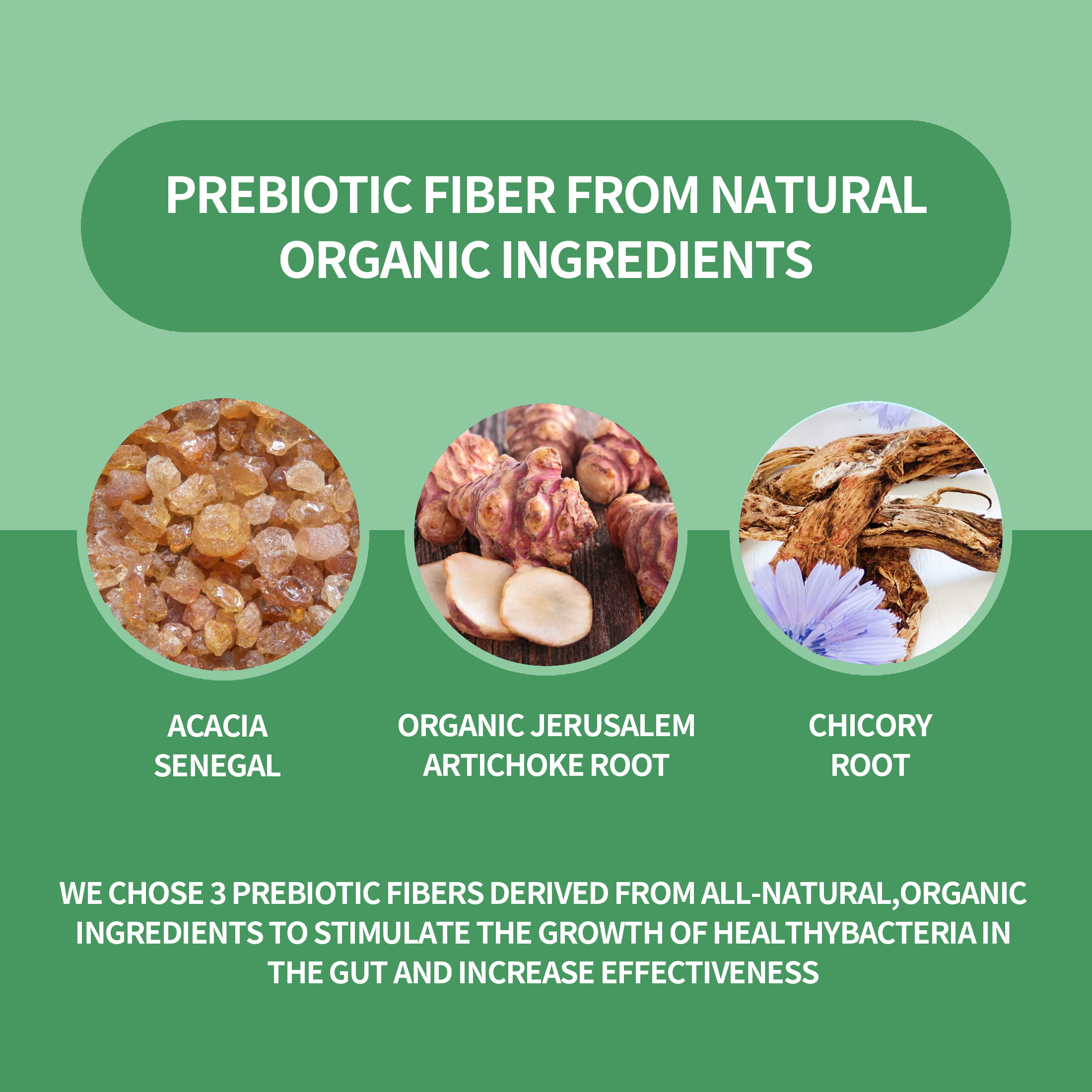 PREBIOTIC FIBER FROM NATURAL ORGANIC INGREDIENTS

ACACIA SENEGAL

ORGANIC JERUSALEM ARTICHOKE ROOT

CHICORY ROOT

WE CHOSE 3 PREBIOTIC FIBERS DERIVED FROM ALL-NATURAL,ORGANIC INGREDIENTS TO STIMULATE THE GROWTH OF HEALTHYBACTERIA IN THE GUT AND INCREASE EFFECTIVENESS